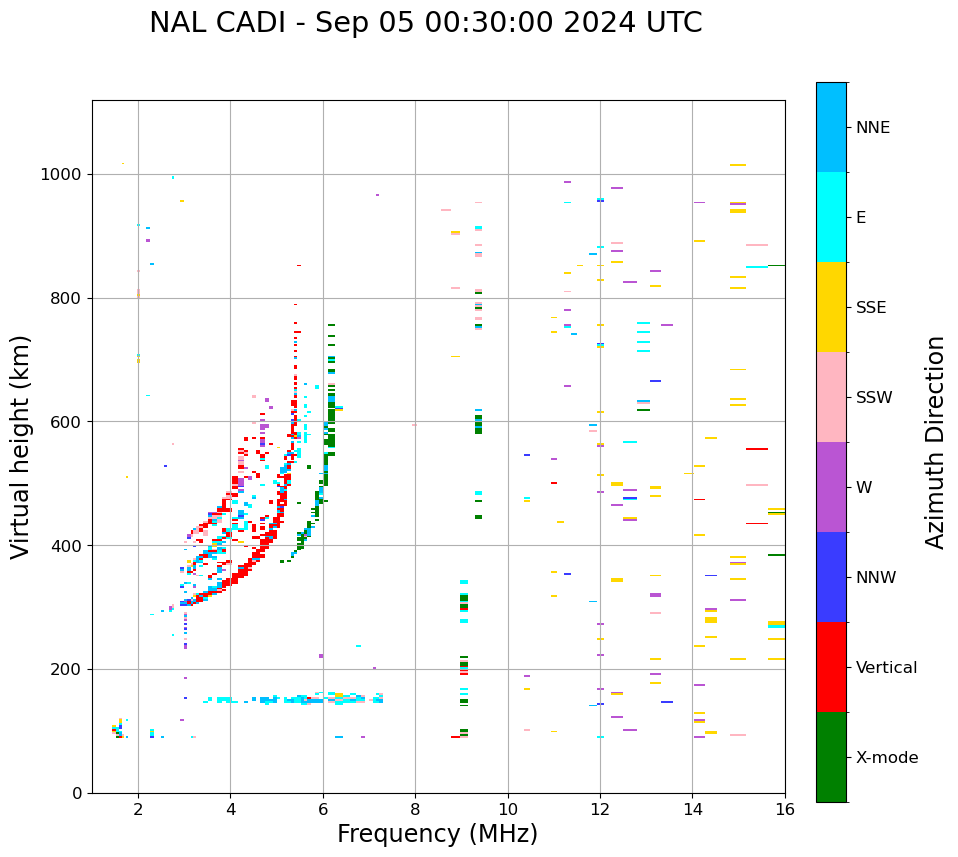 NAL CADI - Sep 05 00:30:00 2024 UTC

Virtual height (km)

1000
800
600
400
200
0

2
4
6
8
10
12
14
16

Frequency (MHz)

NNE
E
SSE
SSW
W
NNW
Vertical
X-mode

Azimuth Direction